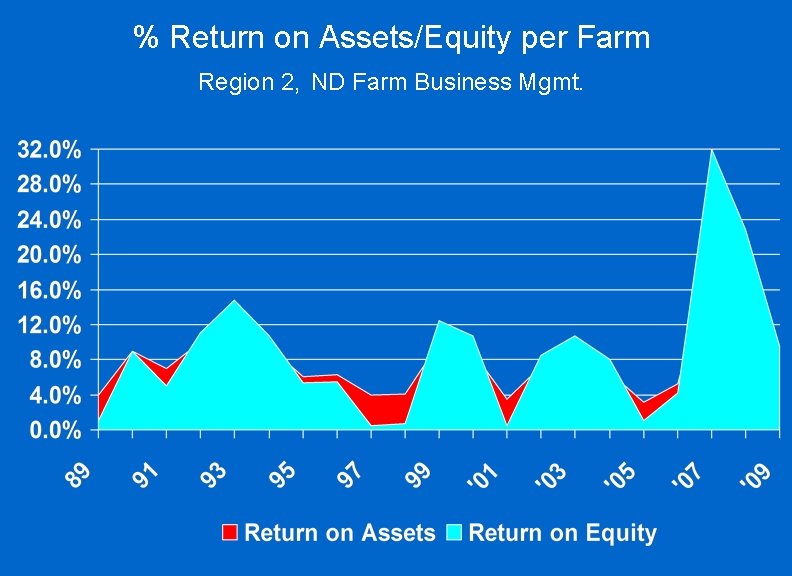 % Return on Assets/Equity per Farm

Region 2, ND Farm Business Mgmt.

32.0%
28.0%
24.0%
20.0%
16.0%
12.0%
8.0%
4.0%
0.0%

89
91
93
95
97
99
'01
'03
'05
'07
'09

Return on Assets Return on Equity